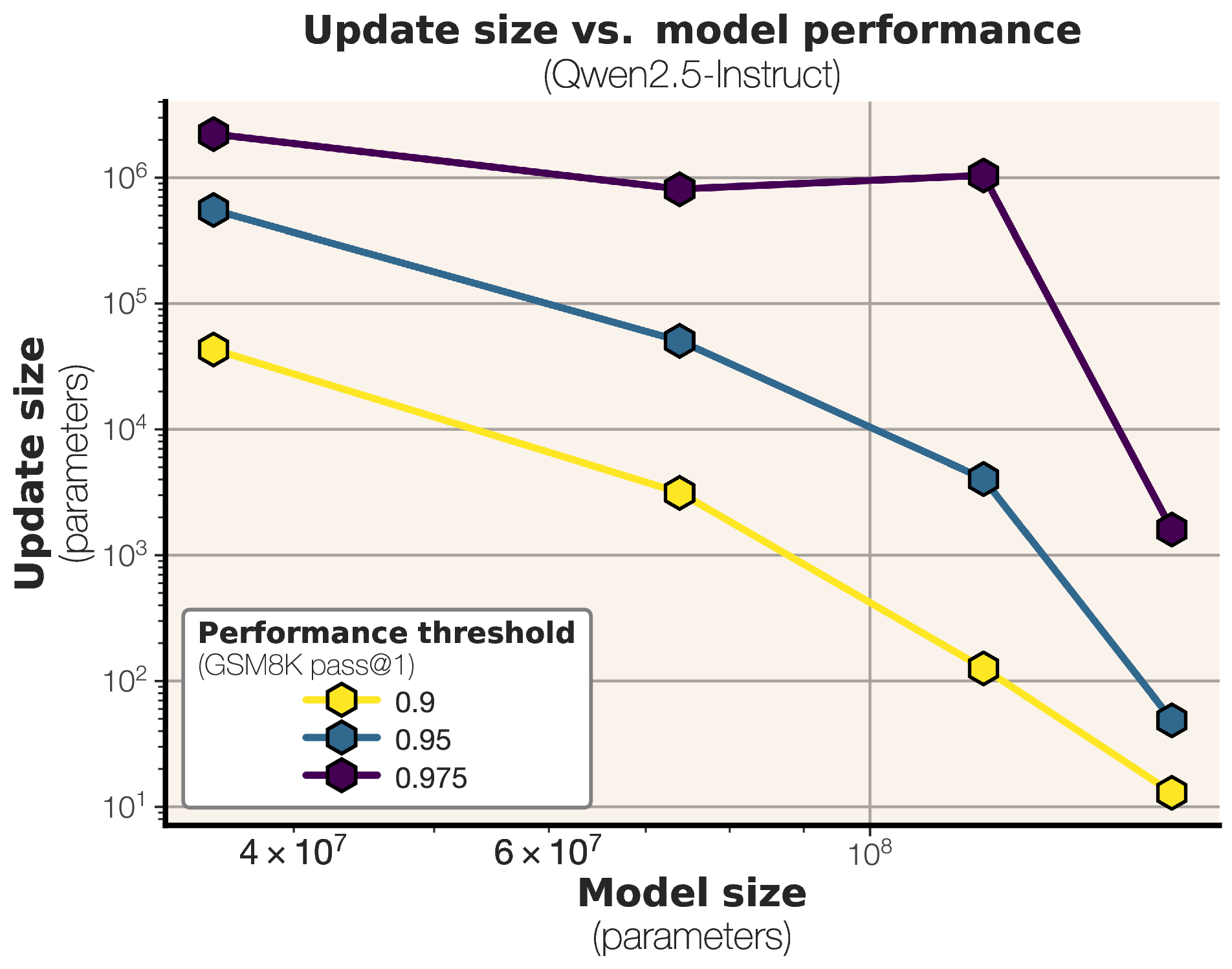 Update size vs. model performance
(Qwen2.5-Instruct)

Update size
(parameters)

$10^6$
$10^5$
$10^4$
$10^3$
$10^2$
$10^1$

Performance threshold
(GSM8K pass@1)
0.9
0.95
0.975

$4 \times 10^7$
$6 \times 10^7$
$10^8$

Model size
(parameters)